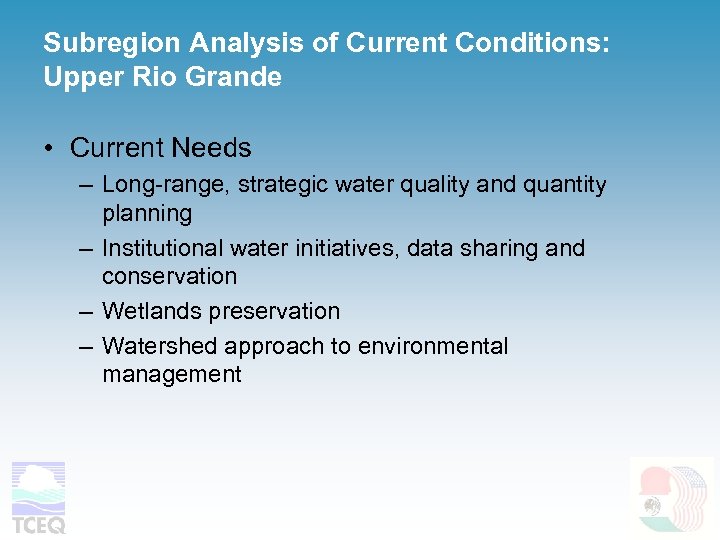 Subregion Analysis of Current Conditions: Upper Rio Grande

• Current Needs
– Long-range, strategic water quality and quantity planning
– Institutional water initiatives, data sharing and conservation
– Wetlands preservation
– Watershed approach to environmental management

TCEQ